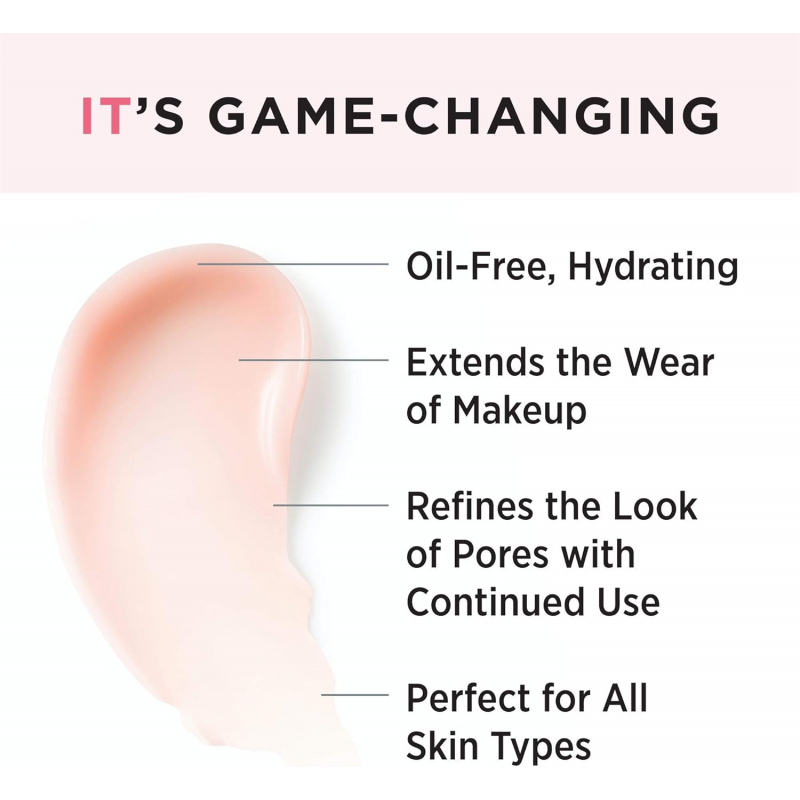 IT'S GAME-CHANGING

Oil-Free, Hydrating

Extends the Wear of Makeup

Refines the Look of Pores with Continued Use

Perfect for All Skin Types